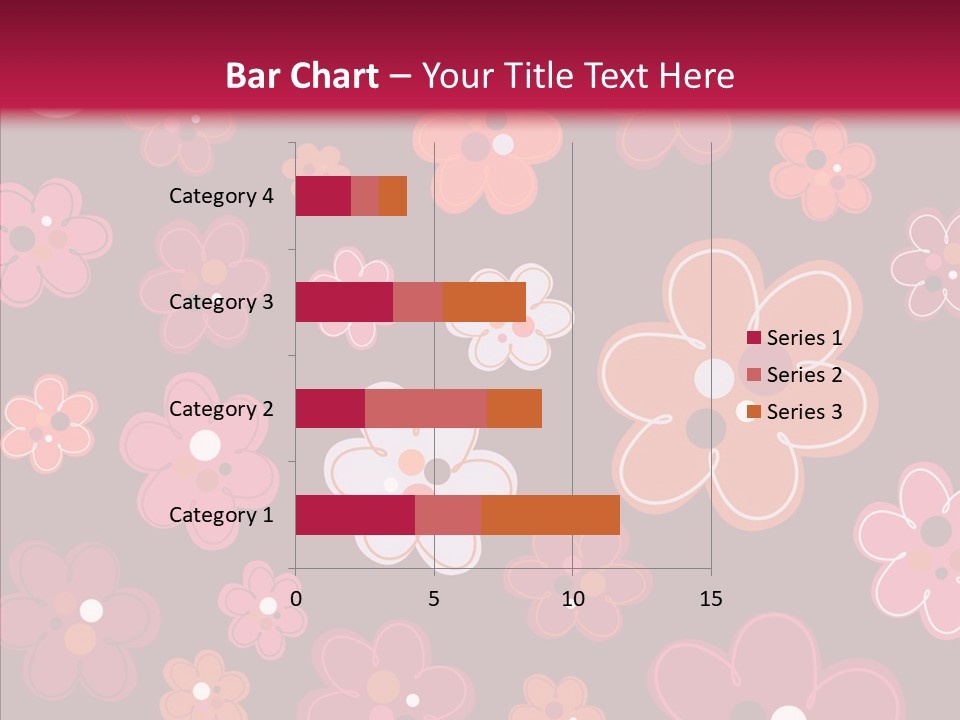 Bar Chart – Your Title Text Here

Category 4
Category 3
Category 2
Category 1

0
5
10
15

Series 1
Series 2
Series 3